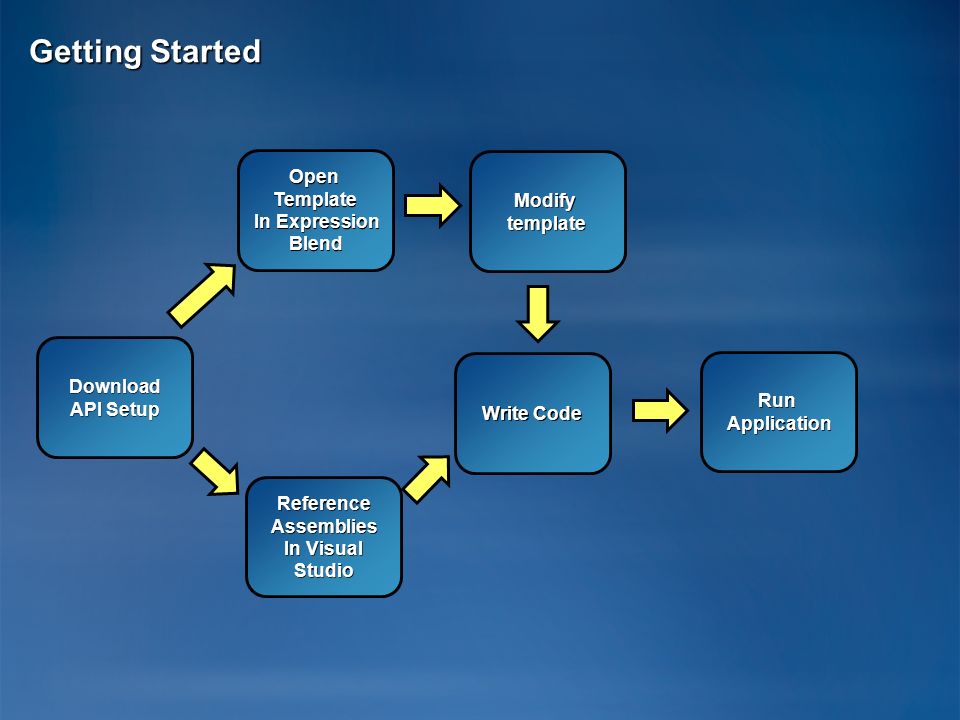 Getting Started

Download API Setup

Open Template In Expression Blend

Modify template

Reference Assemblies In Visual Studio

Write Code

Run Application